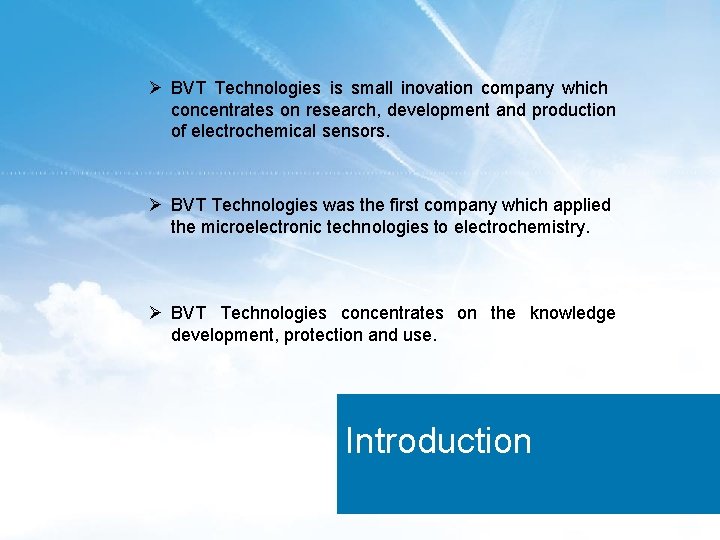 ➢ BVT Technologies is small inovation company which concentrates on research, development and production of electrochemical sensors.

➢ BVT Technologies was the first company which applied the microelectronic technologies to electrochemistry.

➢ BVT Technologies concentrates on the knowledge development, protection and use.

Introduction